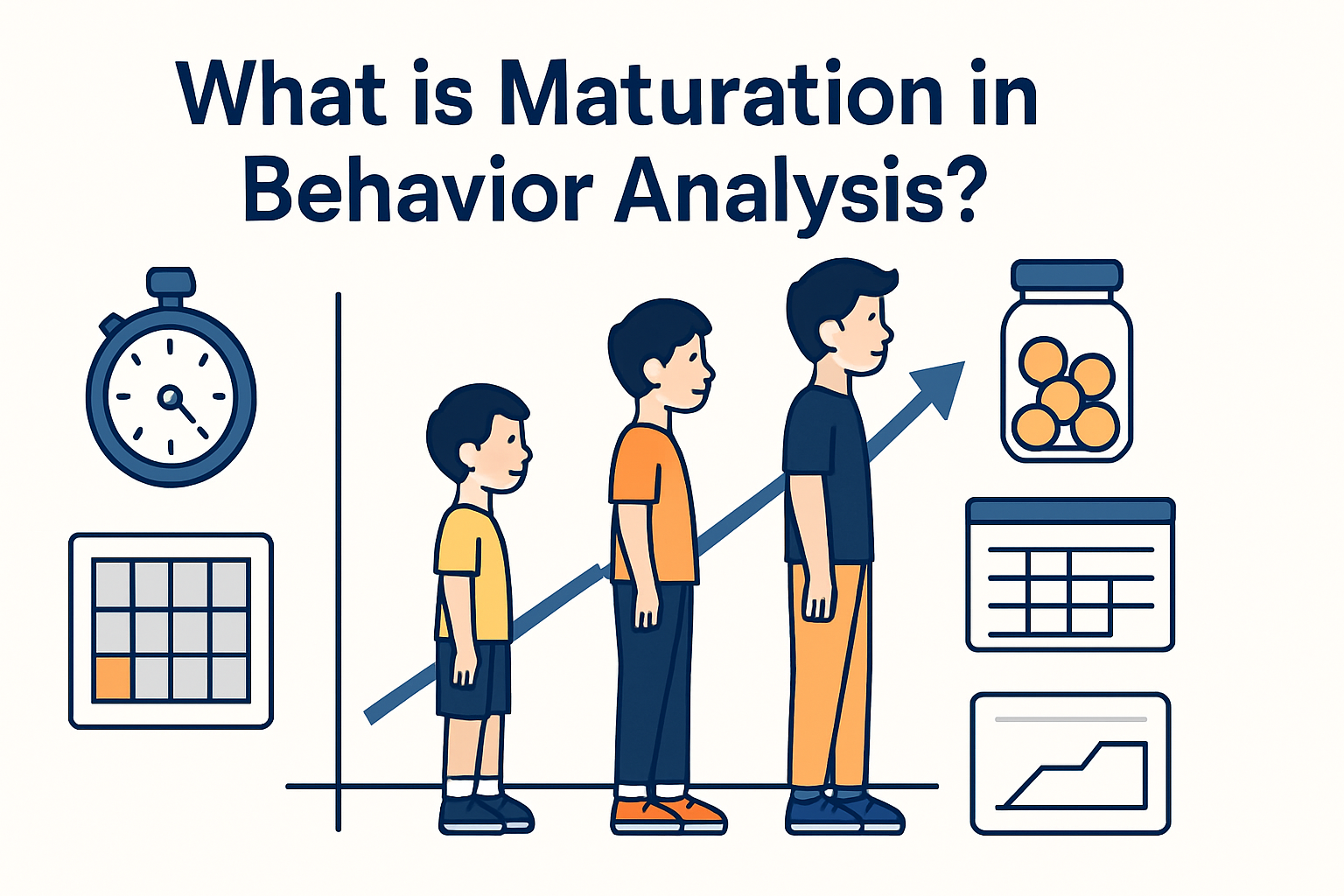 What is Maturation in Behavior Analysis?